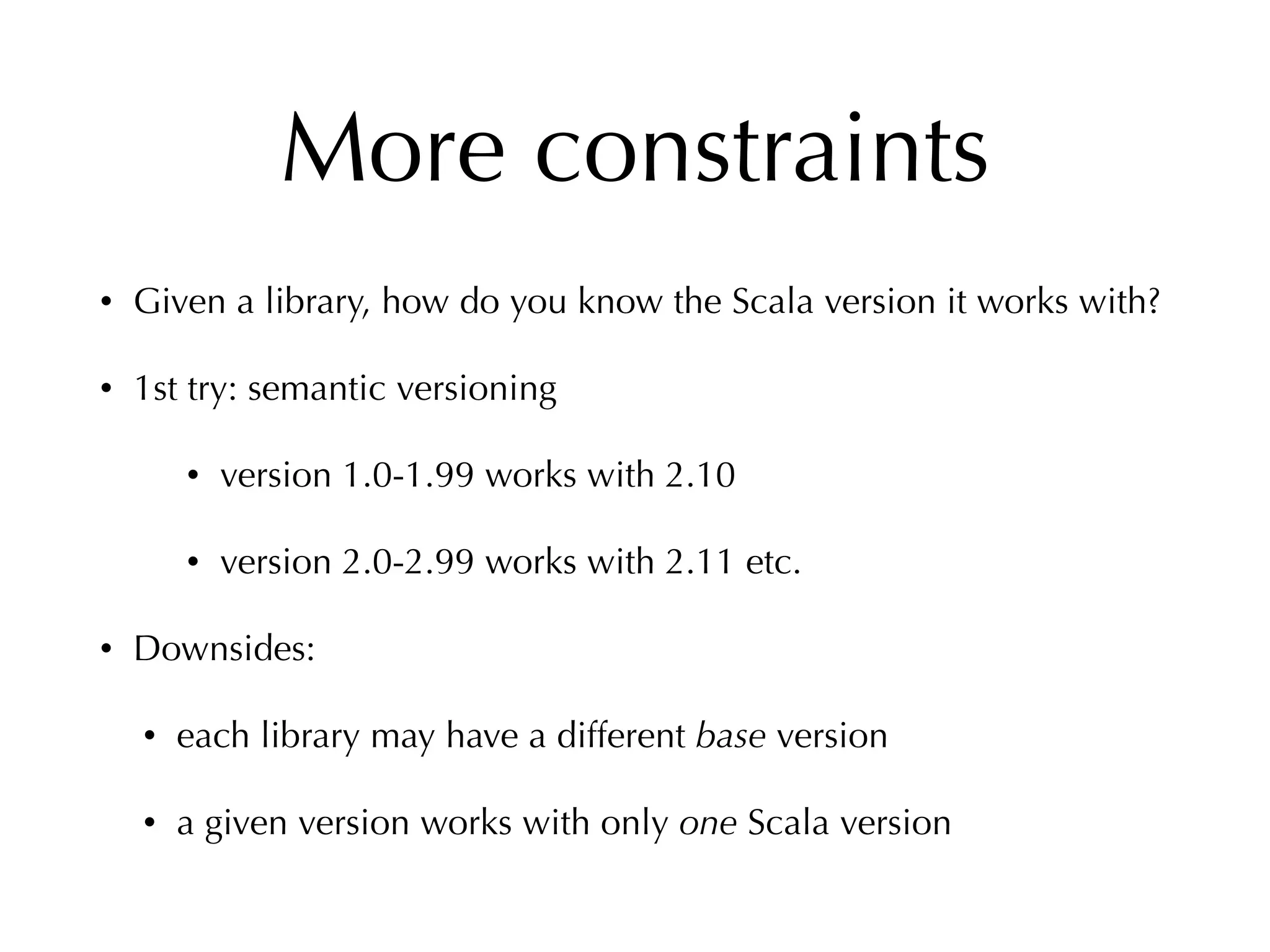 More constraints

• Given a library, how do you know the Scala version it works with?

• 1st try: semantic versioning

• version 1.0-1.99 works with 2.10

• version 2.0-2.99 works with 2.11 etc.

• Downsides:

• each library may have a different base version

• a given version works with only one Scala version